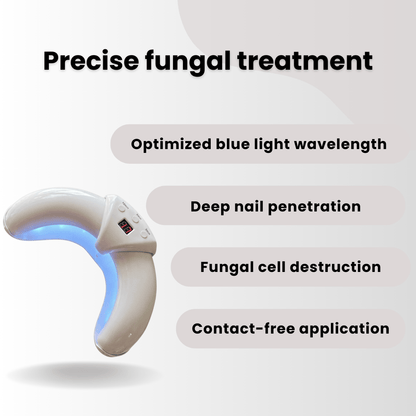 Precise fungal treatment

Optimized blue light wavelength

Deep nail penetration

Fungal cell destruction

Contact-free application